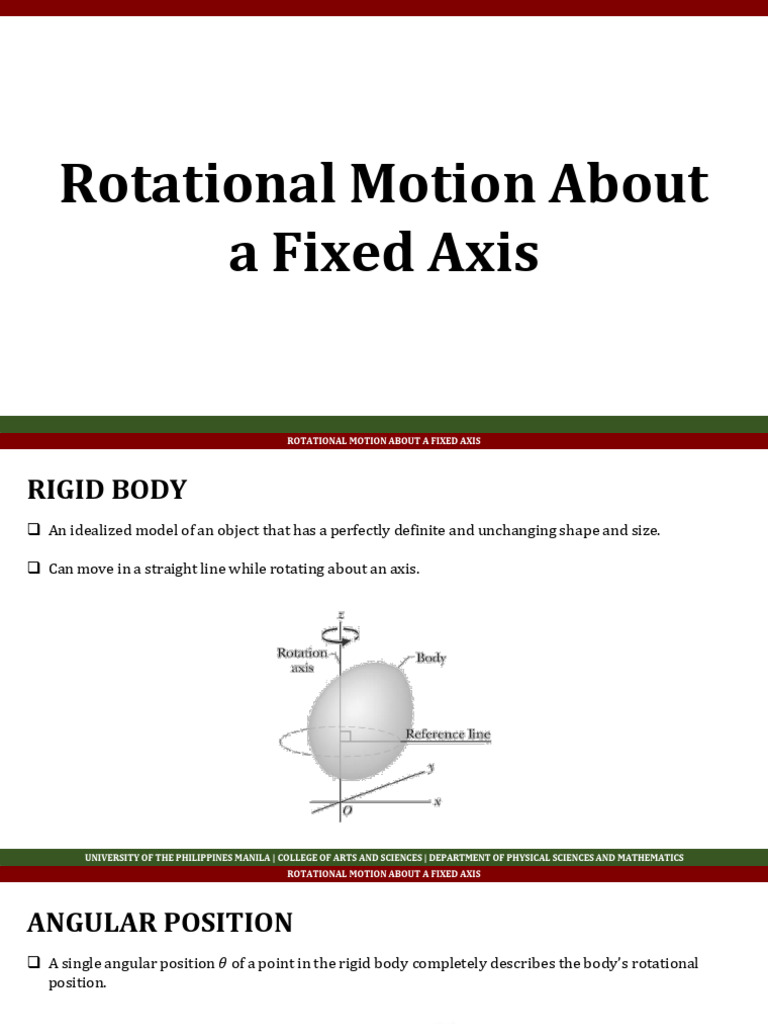 Rotational Motion About a Fixed Axis

ROTATIONAL MOTION ABOUT A FIXED AXIS

RIGID BODY

❑ An idealized model of an object that has a perfectly definite and unchanging shape and size.

❑ Can move in a straight line while rotating about an axis.

z

Rotation axis

Body

Reference line

y

x

O

UNIVERSITY OF THE PHILIPPINES MANILA | COLLEGE OF ARTS AND SCIENCES | DEPARTMENT OF PHYSICAL SCIENCES AND MATHEMATICS

ROTATIONAL MOTION ABOUT A FIXED AXIS

ANGULAR POSITION

❑ A single angular position $\theta$ of a point in the rigid body completely describes the body's rotational position.